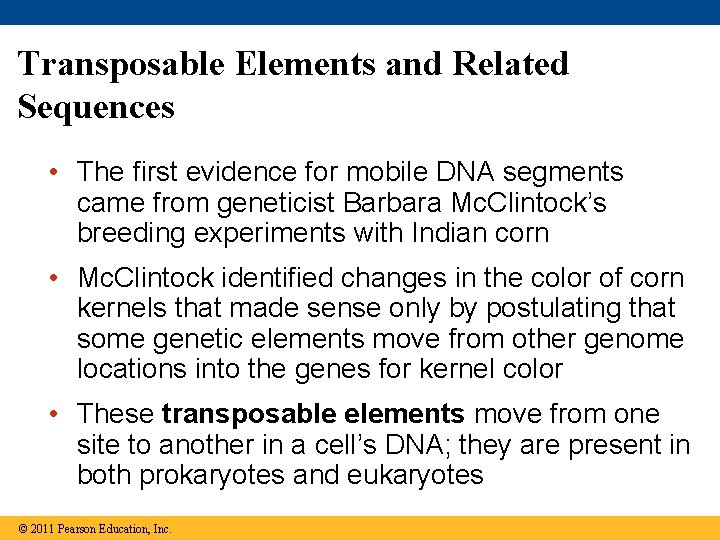 Transposable Elements and Related Sequences

• The first evidence for mobile DNA segments came from geneticist Barbara McClintock's breeding experiments with Indian corn

• McClintock identified changes in the color of corn kernels that made sense only by postulating that some genetic elements move from other genome locations into the genes for kernel color

• These transposable elements move from one site to another in a cell's DNA; they are present in both prokaryotes and eukaryotes

© 2011 Pearson Education, Inc.